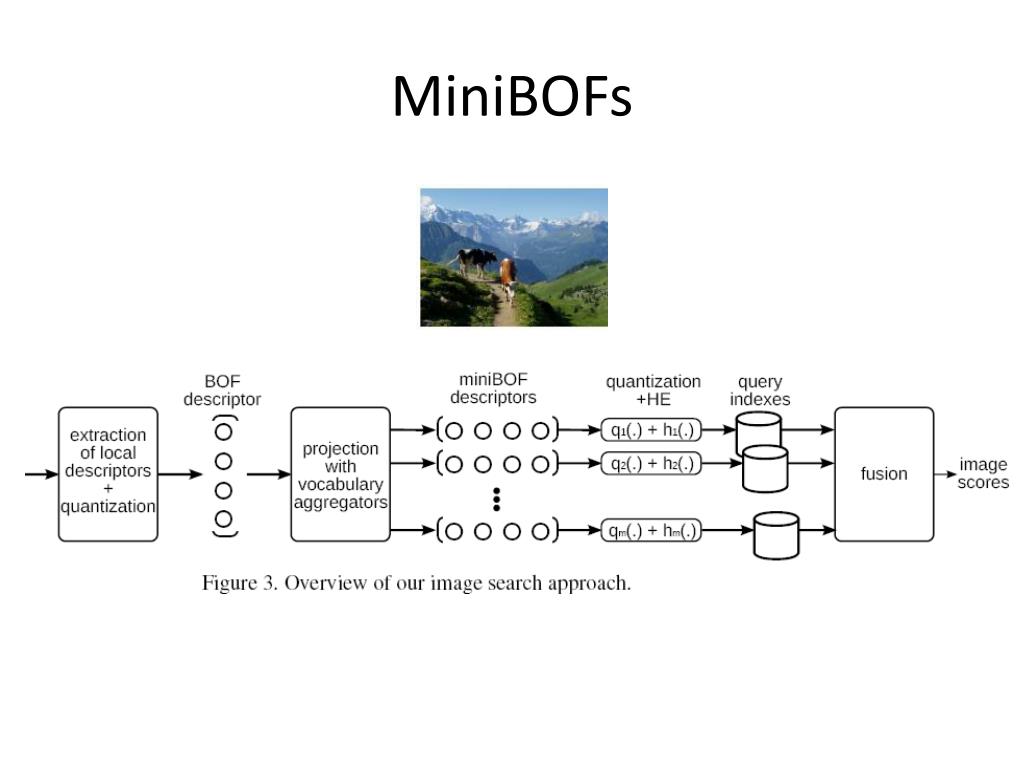 MiniBOFs

extraction of local descriptors + quantization

BOF descriptor

projection with vocabulary aggregators

miniBOF descriptors

quantization +HE

$q_1(.) + h_1(.)$

$q_2(.) + h_2(.)$

$q_m(.) + h_m(.)$

query indexes

fusion

image scores

Figure 3. Overview of our image search approach.